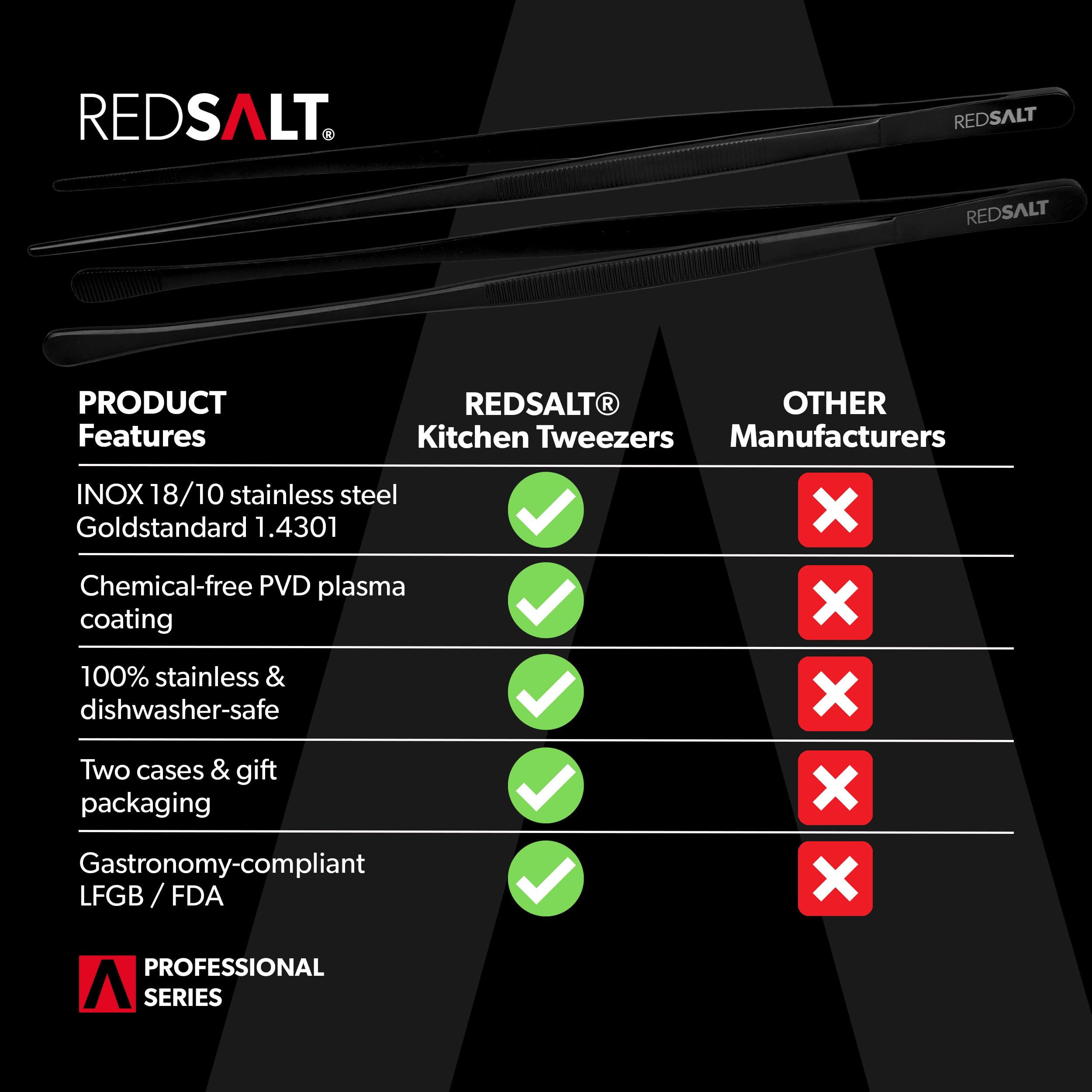 REDSALT®

REDSALT

REDSALT

| PRODUCT Features | REDSALT® Kitchen Tweezers | OTHER Manufacturers |
|---|---|---|
| INOX 18/10 stainless steel Goldstandard 1.4301 | ✓ | ✗ |
| Chemical-free PVD plasma coating | ✓ | ✗ |
| 100% stainless & dishwasher-safe | ✓ | ✗ |
| Two cases & gift packaging | ✓ | ✗ |
| Gastronomy-compliant LFGB / FDA | ✓ | ✗ |

PROFESSIONAL SERIES